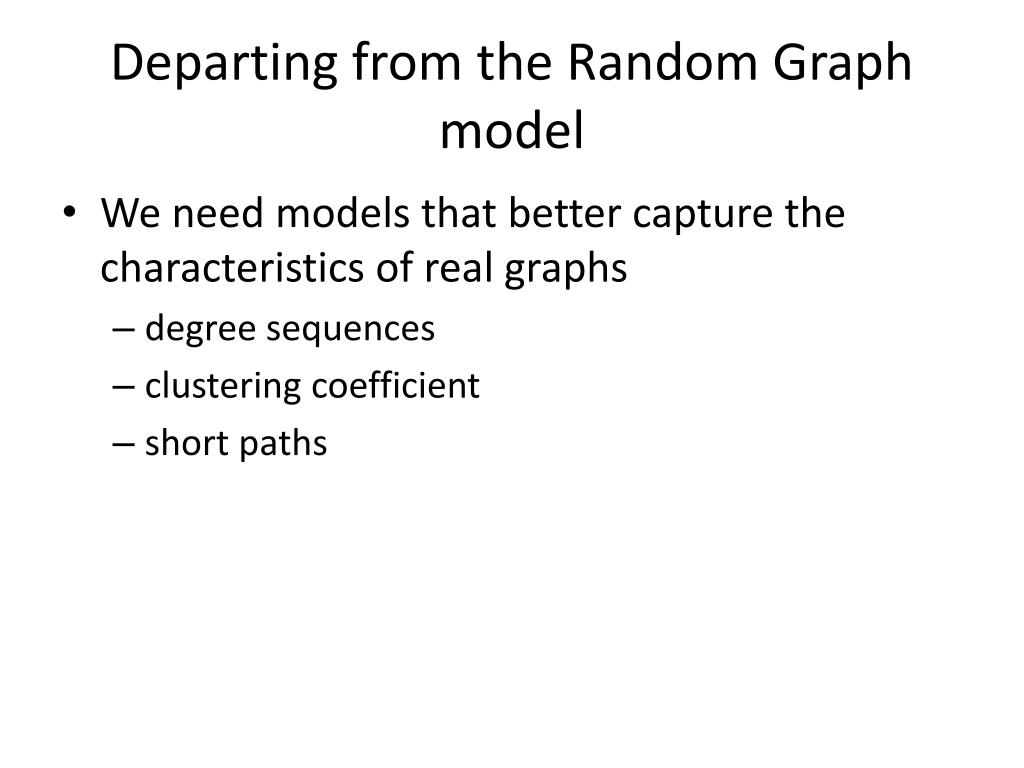 Departing from the Random Graph model

• We need models that better capture the characteristics of real graphs
– degree sequences
– clustering coefficient
– short paths